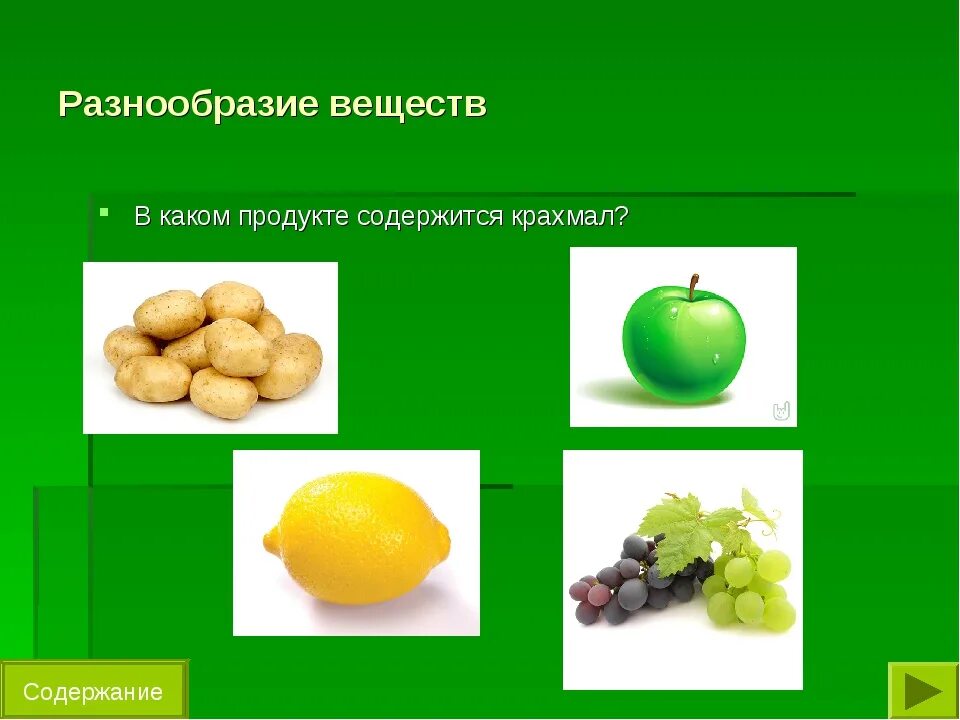 Разнообразие веществ

В каком продукте содержится крахмал?

Содержание